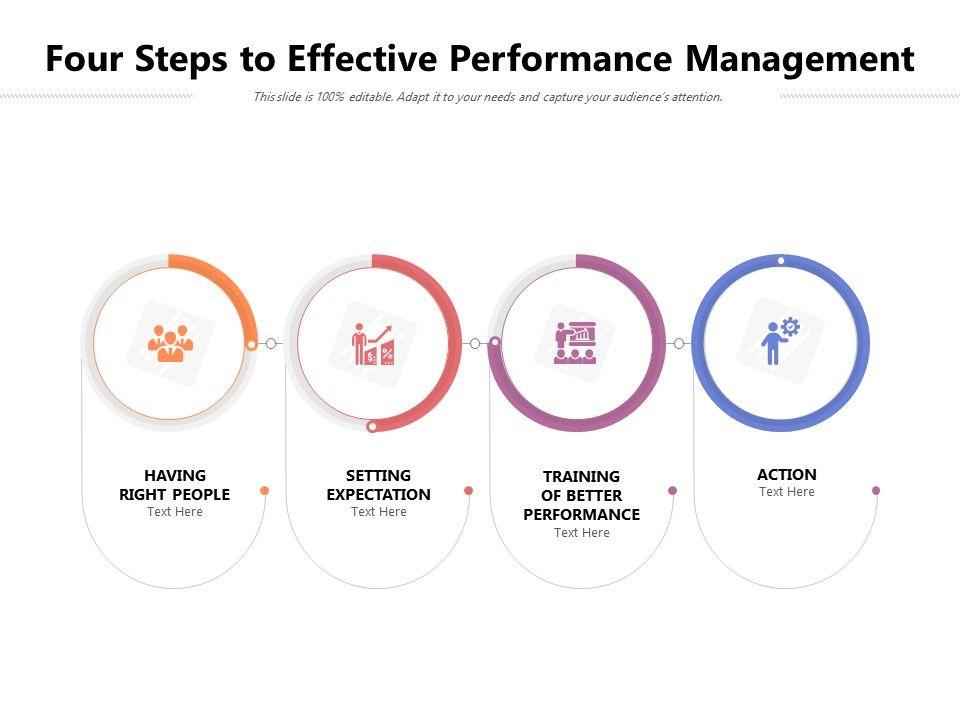 Four Steps to Effective Performance Management

This slide is 100% editable. Adapt it to your needs and capture your audience's attention.

HAVING RIGHT PEOPLE
Text Here

SETTING EXPECTATION
Text Here

TRAINING OF BETTER PERFORMANCE
Text Here

ACTION
Text Here